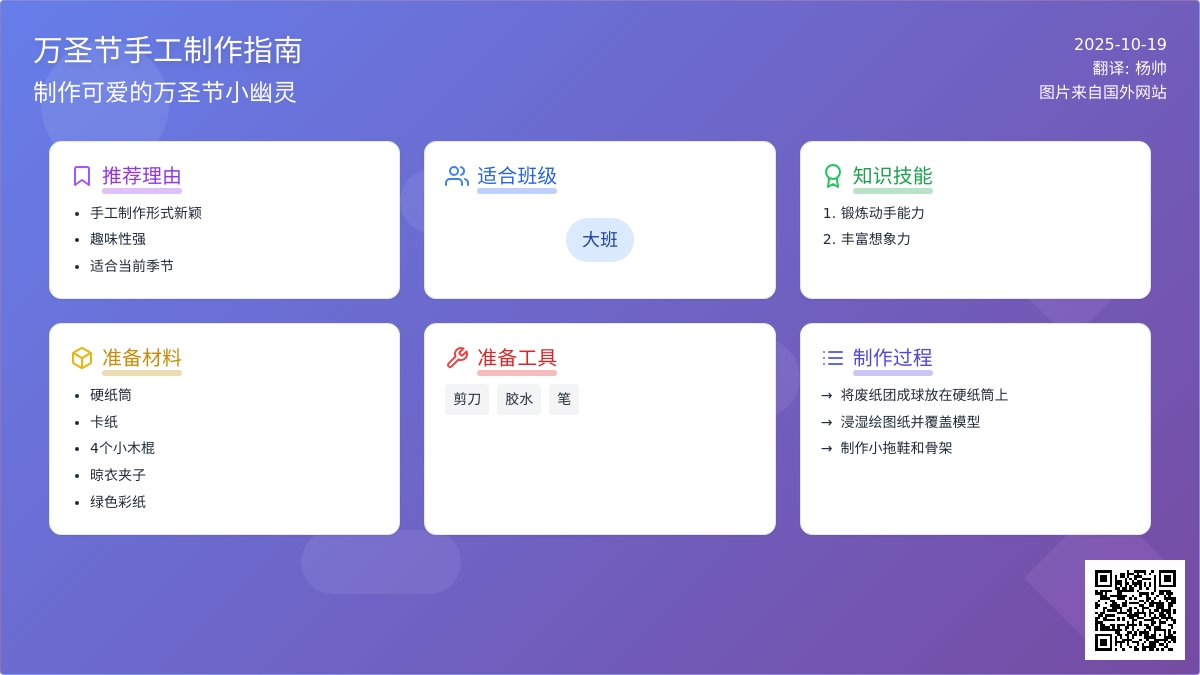 万圣节手工制作指南
制作可爱的万圣节小幽灵

2025-10-19
翻译: 杨帅
图片来自国外网站

推荐理由
- 手工制作形式新颖
- 趣味性强
- 适合当前季节

适合班级
大班

知识技能
1. 锻炼动手能力
2. 丰富想象力

准备材料
- 硬纸筒
- 卡纸
- 4个小木棍
- 晾衣夹子
- 绿色彩纸

准备工具
剪刀 胶水 笔

制作过程
→ 将废纸团成球放在硬纸筒上
→ 浸湿绘图纸并覆盖模型
→ 制作小拖鞋和骨架